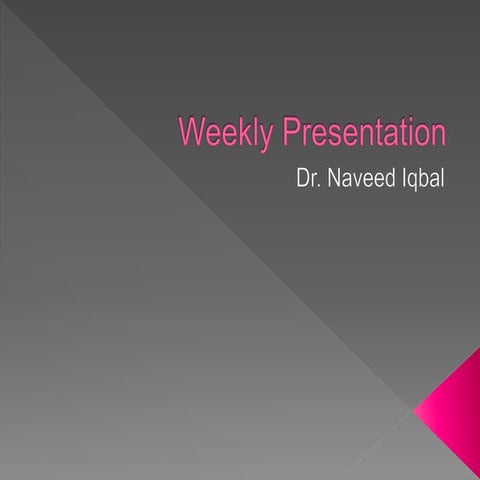 Weekly Presentation

Dr. Naveed Iqbal